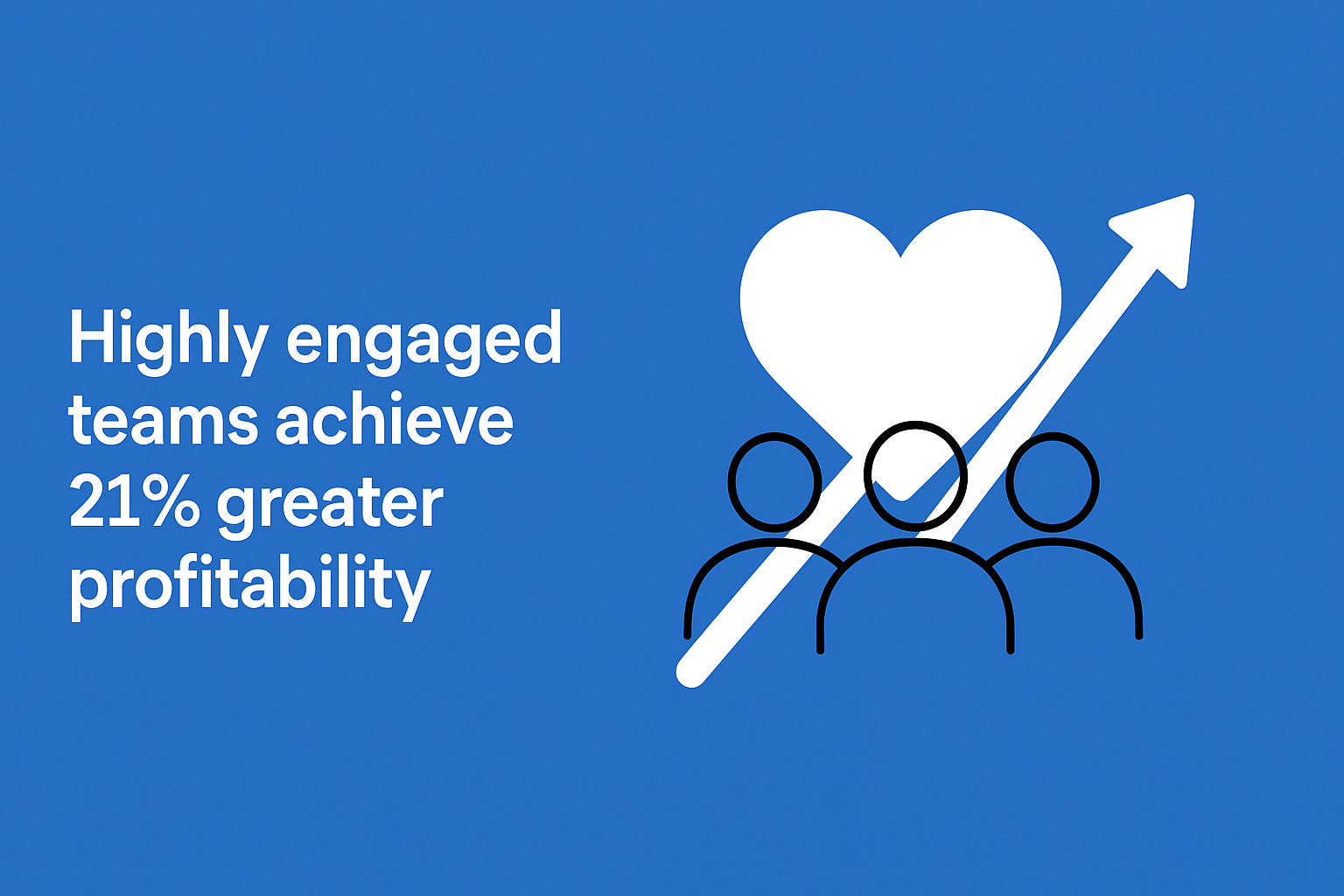 Highly engaged teams achieve 21% greater profitability